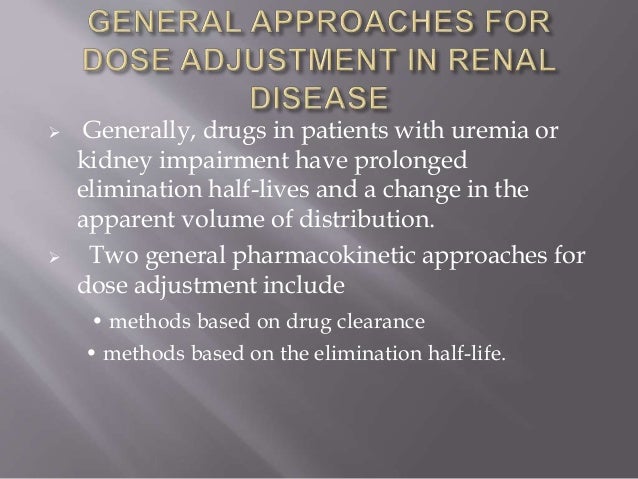 GENERAL APPROACHES FOR DOSE ADJUSTMENT IN RENAL DISEASE

➢ Generally, drugs in patients with uremia or kidney impairment have prolonged elimination half-lives and a change in the apparent volume of distribution.

➢ Two general pharmacokinetic approaches for dose adjustment include

• methods based on drug clearance

• methods based on the elimination half-life.